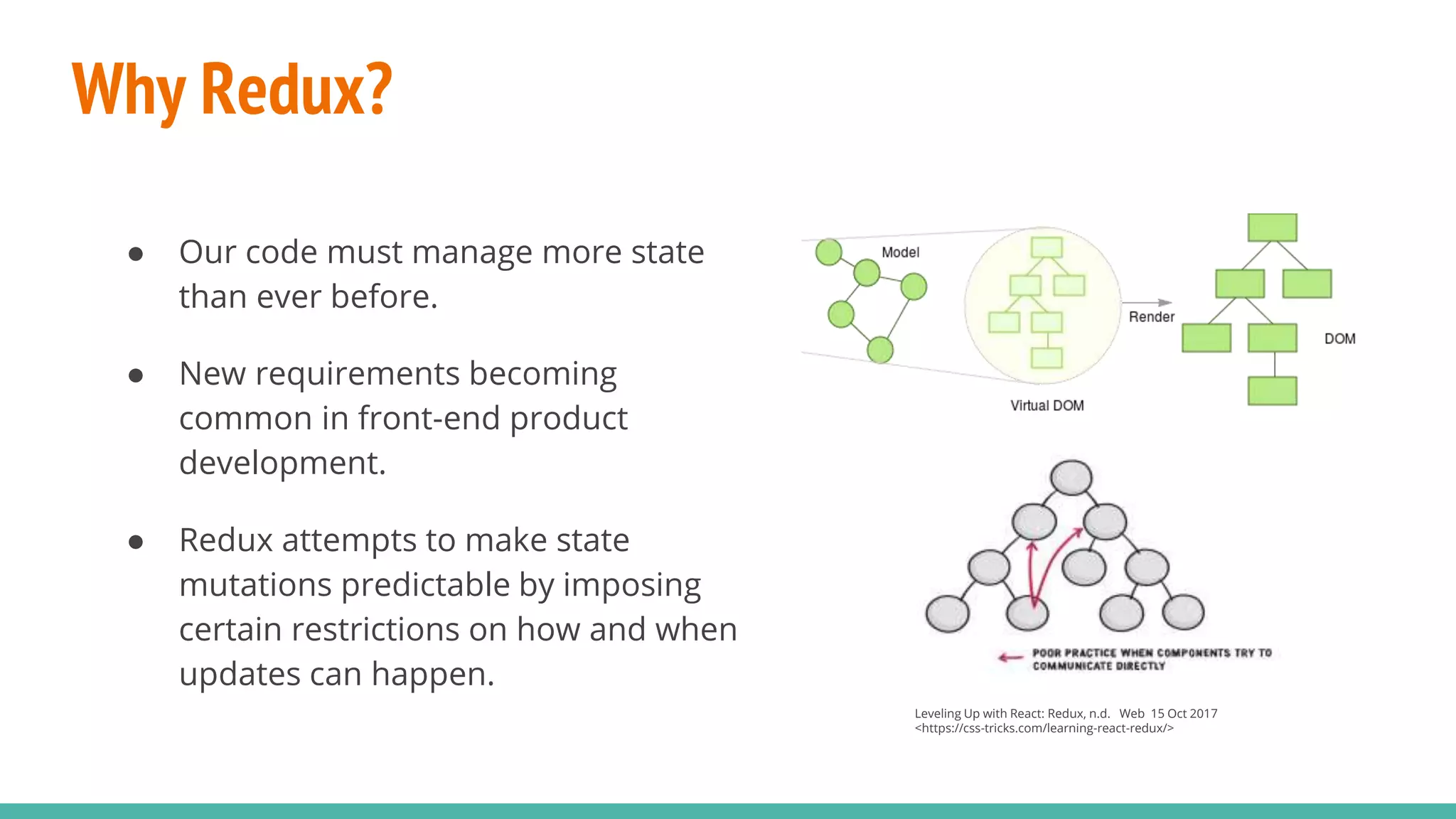 Why Redux?

● Our code must manage more state than ever before.

● New requirements becoming common in front-end product development.

● Redux attempts to make state mutations predictable by imposing certain restrictions on how and when updates can happen.

Model

Render

DOM

Virtual DOM

POOR PRACTICE WHEN COMPONENTS TRY TO COMMUNICATE DIRECTLY

Leveling Up with React: Redux, n.d. Web 15 Oct 2017 <https://css-tricks.com/learning-react-redux/>